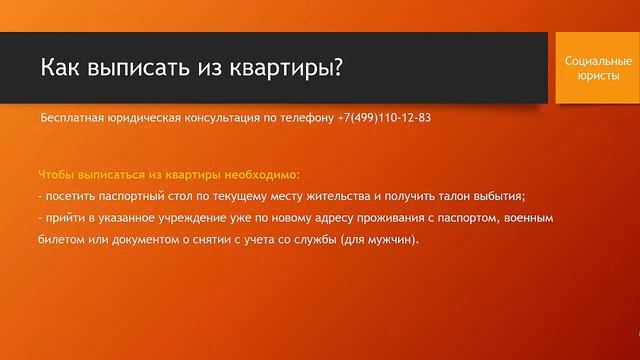 Как выписать из квартиры?

Социальные юристы

Бесплатная юридическая консультация по телефону +7(499)110-12-83

Чтобы выписаться из квартиры необходимо:
- посетить паспортный стол по текущему месту жительства и получить талон выбытия;
- прийти в указанное учреждение уже по новому адресу проживания с паспортом, военным билетом или документом о снятии с учета со службы (для мужчин).